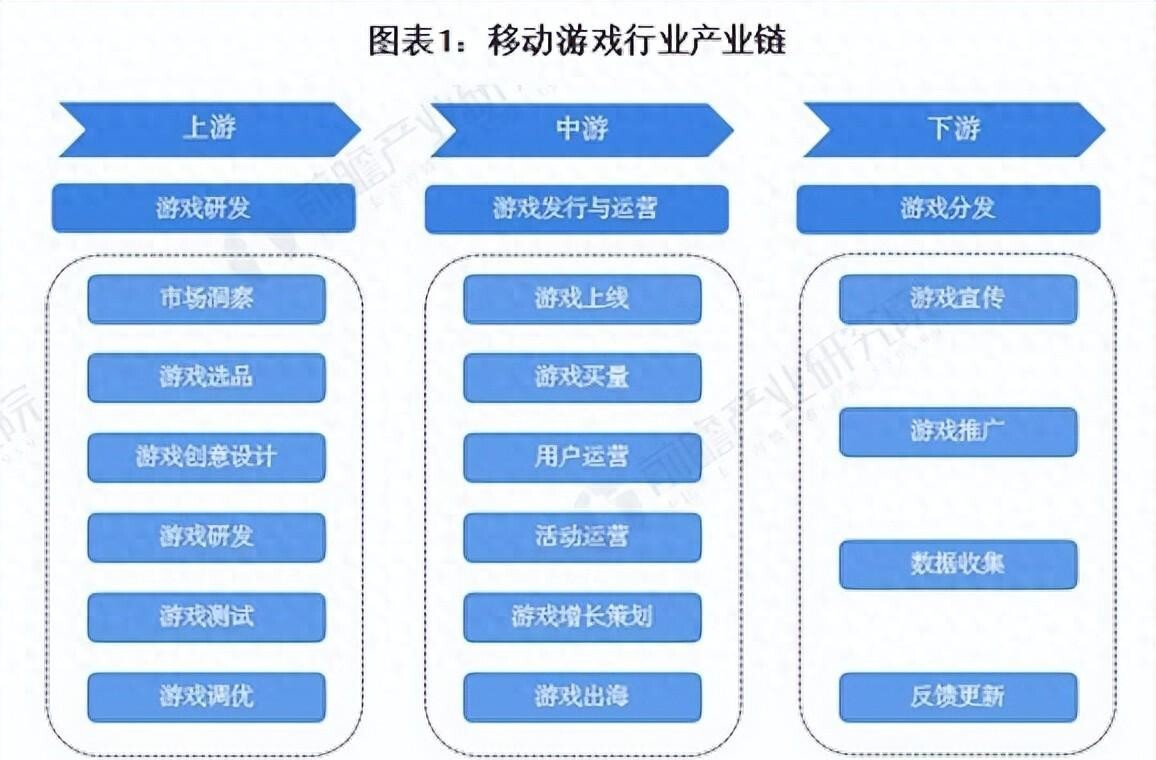 图表1：移动游戏行业产业链

上游

游戏研发

市场洞察

游戏选品

游戏创意设计

游戏研发

游戏测试

游戏调优

中游

游戏发行与运营

游戏上线

游戏买量

用户运营

活动运营

游戏增长策划

游戏出海

下游

游戏分发

游戏宣传

游戏推广

数据收集

反馈更新

前瞻产业研究院